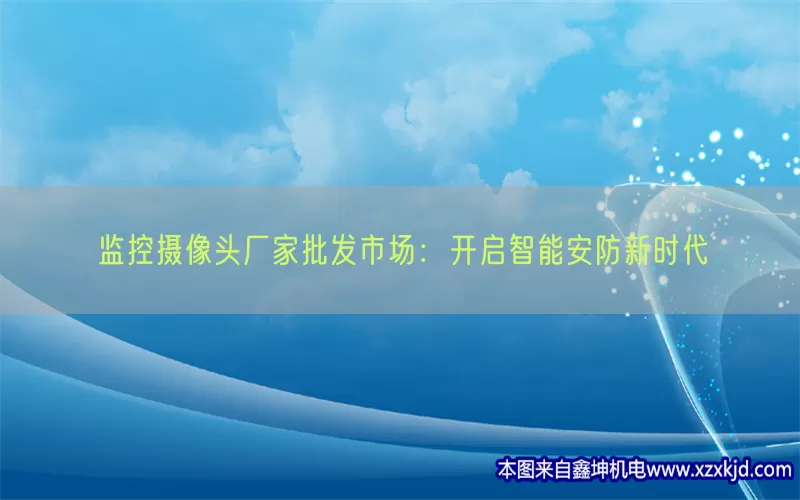 监控摄像头厂家批发市场：开启智能安防新时代

本图来自鑫坤机电www.xzxkjd.com